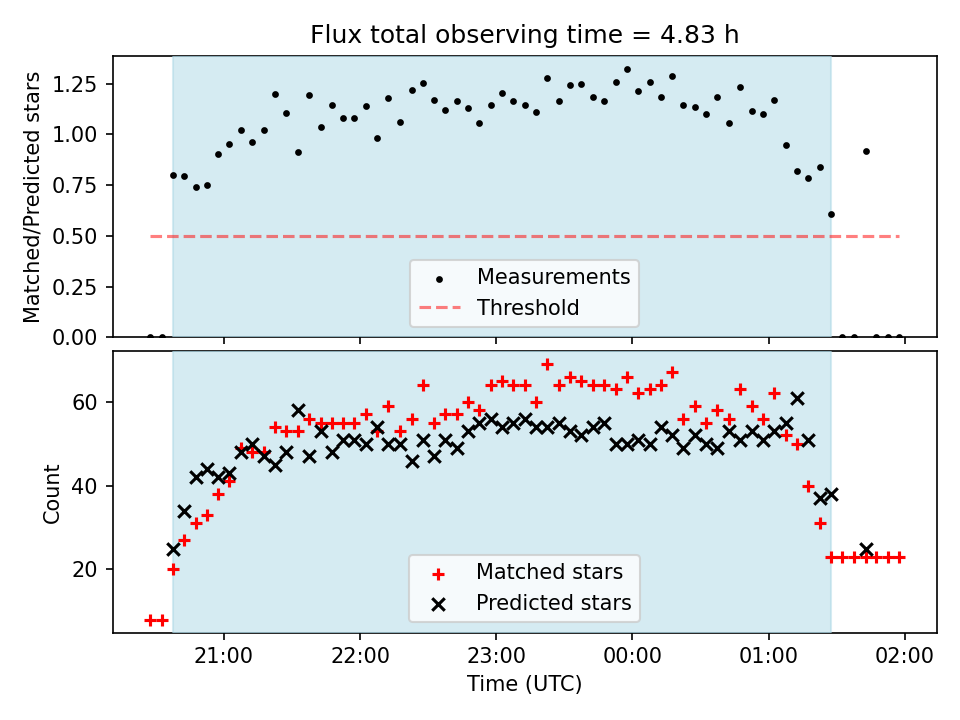 Flux total observing time = 4.83 h

Matched/Predicted stars

1.25
1.00
0.75
0.50
0.25
0.00

Measurements
Threshold

Count

60
40
20

Matched stars
Predicted stars

21:00
22:00
23:00
00:00
01:00
02:00

Time (UTC)